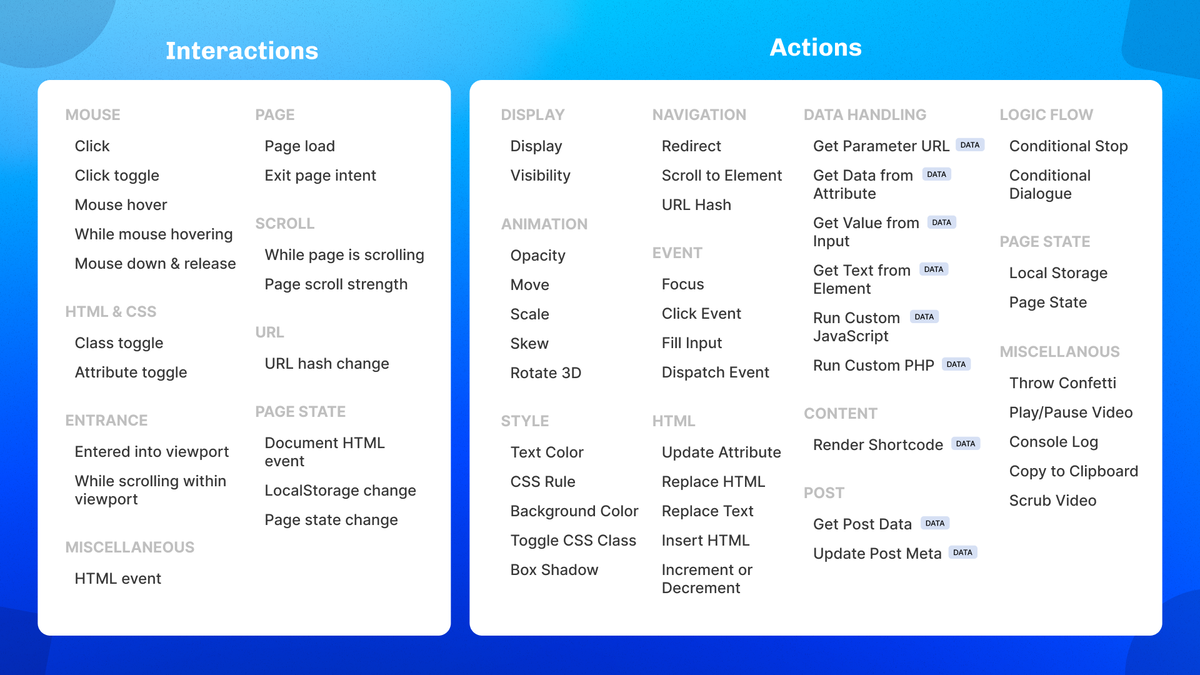 Interactions

MOUSE
Click
Click toggle
Mouse hover
While mouse hovering
Mouse down & release

HTML & CSS
Class toggle
Attribute toggle

ENTRANCE
Entered into viewport
While scrolling within viewport

MISCELLANEOUS
HTML event

PAGE
Page load
Exit page intent

SCROLL
While page is scrolling
Page scroll strength

URL
URL hash change

PAGE STATE
Document HTML event
LocalStorage change
Page state change

Actions

DISPLAY
Display
Visibility

ANIMATION
Opacity
Move
Scale
Skew
Rotate 3D

STYLE
Text Color
CSS Rule
Background Color
Toggle CSS Class
Box Shadow

NAVIGATION
Redirect
Scroll to Element
URL Hash

EVENT
Focus
Click Event
Fill Input
Dispatch Event

HTML
Update Attribute
Replace HTML
Replace Text
Insert HTML
Increment or Decrement

DATA HANDLING
Get Parameter URL DATA
Get Data from Attribute DATA
Get Value from Input DATA
Get Text from Element DATA
Run Custom JavaScript DATA
Run Custom PHP DATA

CONTENT
Render Shortcode DATA

POST
Get Post Data DATA
Update Post Meta DATA

LOGIC FLOW
Conditional Stop
Conditional Dialogue

PAGE STATE
Local Storage
Page State

MISCELLANOUS
Throw Confetti
Play/Pause Video
Console Log
Copy to Clipboard
Scrub Video